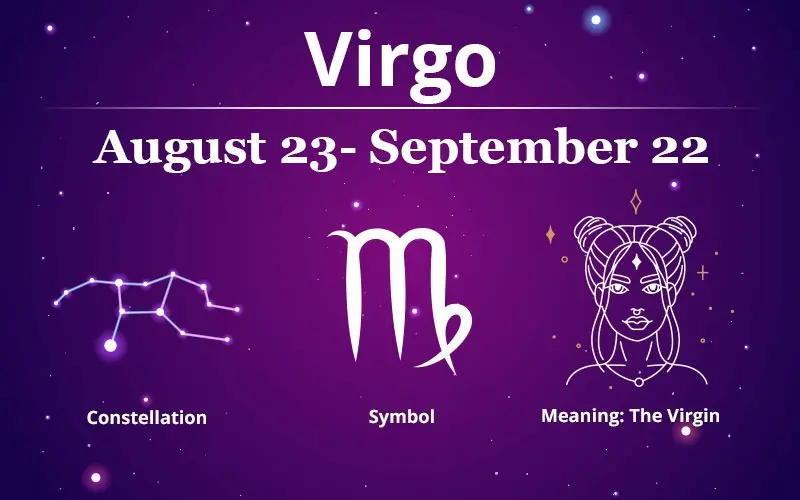 Virgo

August 23- September 22

Constellation

Symbol

Meaning: The Virgin